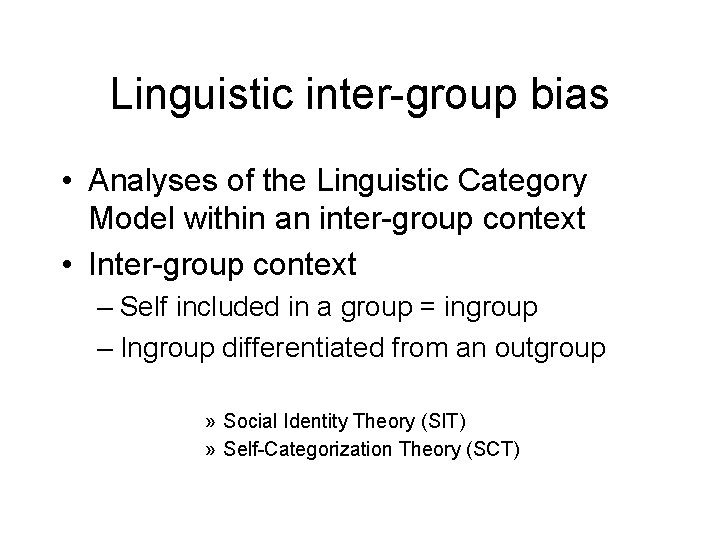 Linguistic inter-group bias

• Analyses of the Linguistic Category Model within an inter-group context
• Inter-group context
– Self included in a group = ingroup
– Ingroup differentiated from an outgroup

» Social Identity Theory (SIT)
» Self-Categorization Theory (SCT)